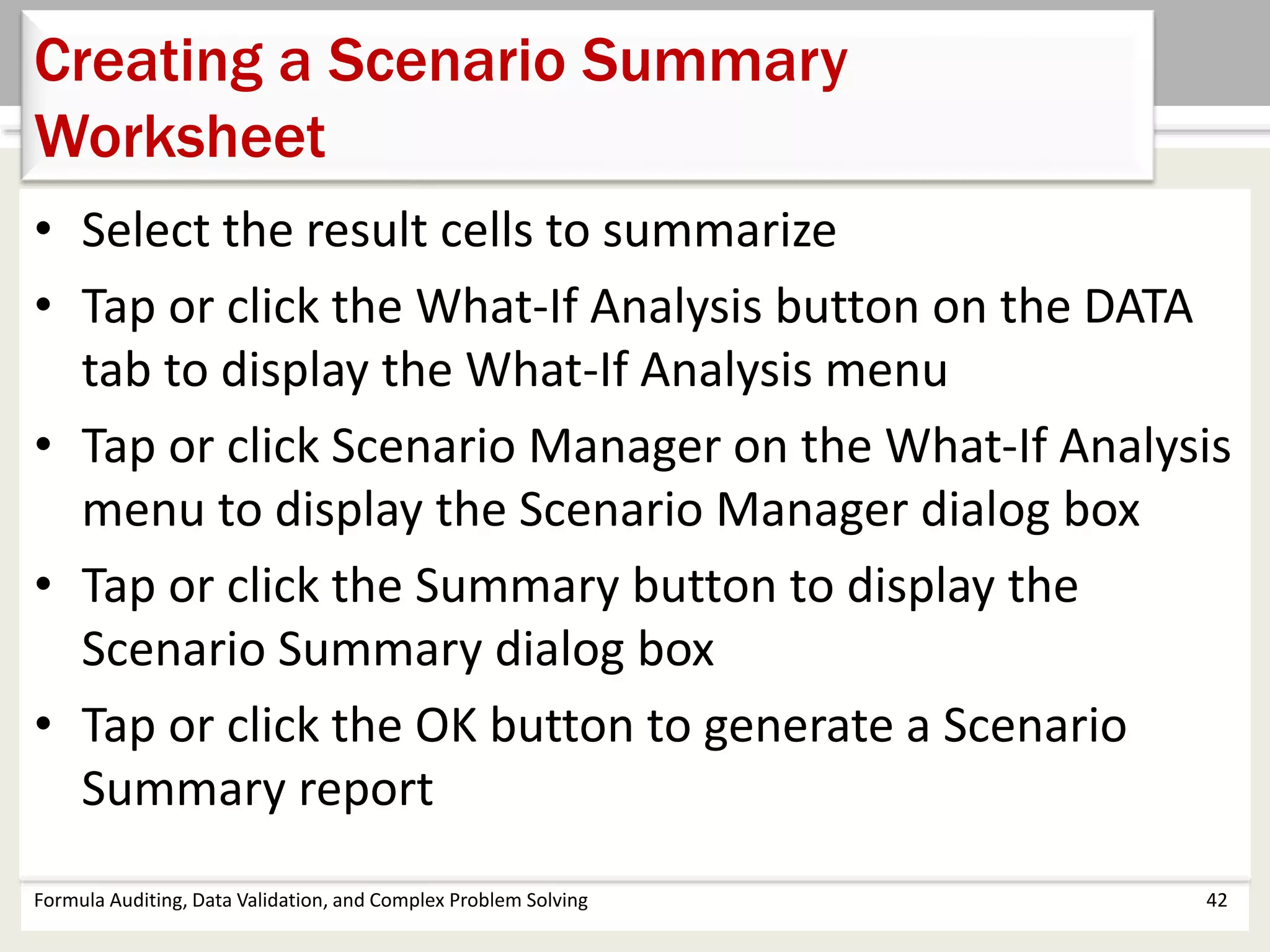 Creating a Scenario Summary Worksheet

• Select the result cells to summarize

• Tap or click the What-If Analysis button on the DATA tab to display the What-If Analysis menu

• Tap or click Scenario Manager on the What-If Analysis menu to display the Scenario Manager dialog box

• Tap or click the Summary button to display the Scenario Summary dialog box

• Tap or click the OK button to generate a Scenario Summary report

Formula Auditing, Data Validation, and Complex Problem Solving

42